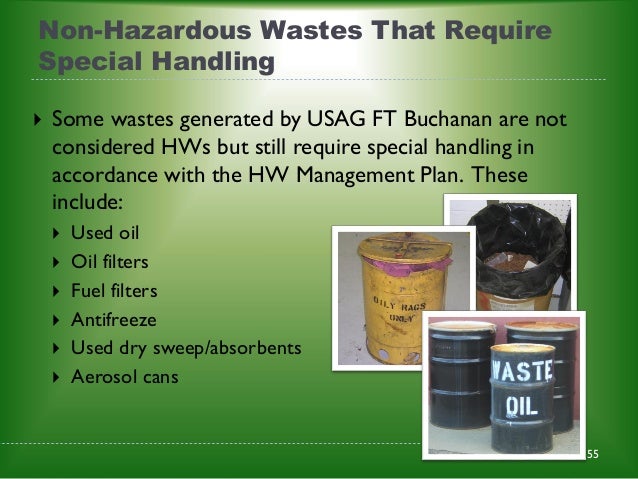 Non-Hazardous Wastes That Require Special Handling

Some wastes generated by USAG FT Buchanan are not considered HWs but still require special handling in accordance with the HW Management Plan. These include:

Used oil

Oil filters

Fuel filters

Antifreeze

Used dry sweep/absorbents

Aerosol cans

OILY RAGS ONLY

WASTE OIL

55